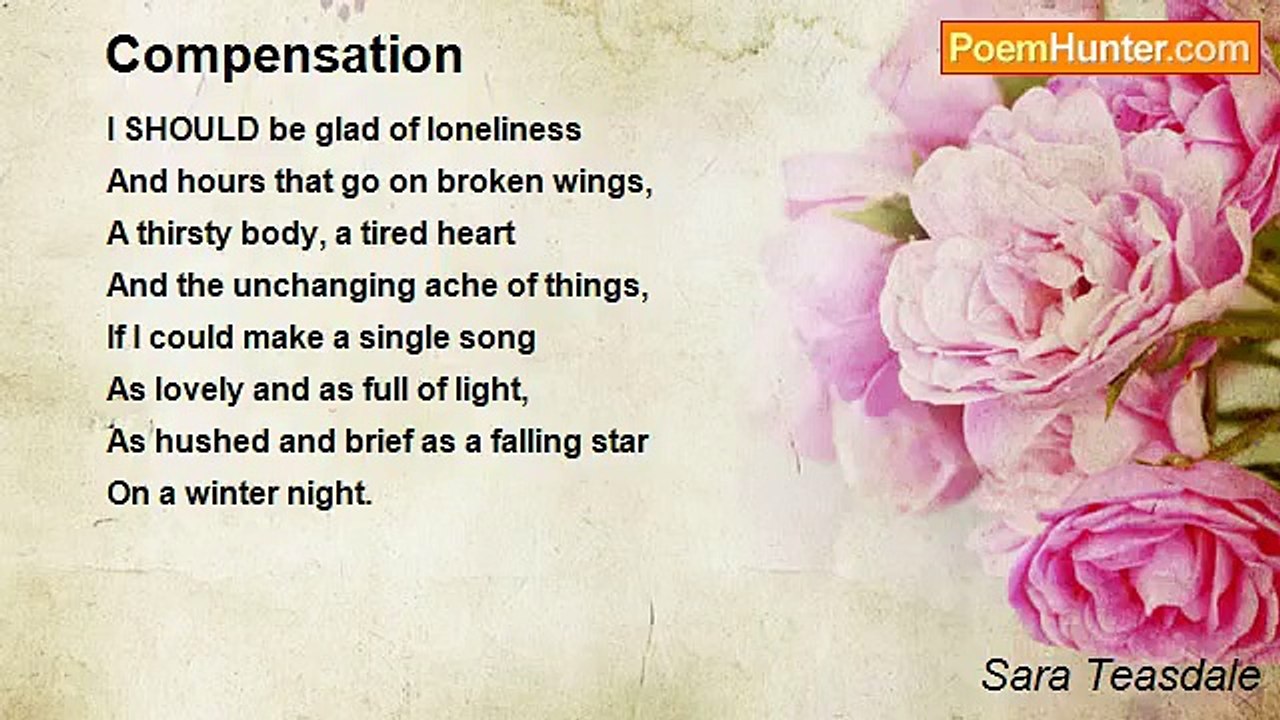 Compensation

PoemHunter.com

I SHOULD be glad of loneliness
And hours that go on broken wings,
A thirsty body, a tired heart
And the unchanging ache of things,
If I could make a single song
As lovely and as full of light,
As hushed and brief as a falling star
On a winter night.

Sara Teasdale